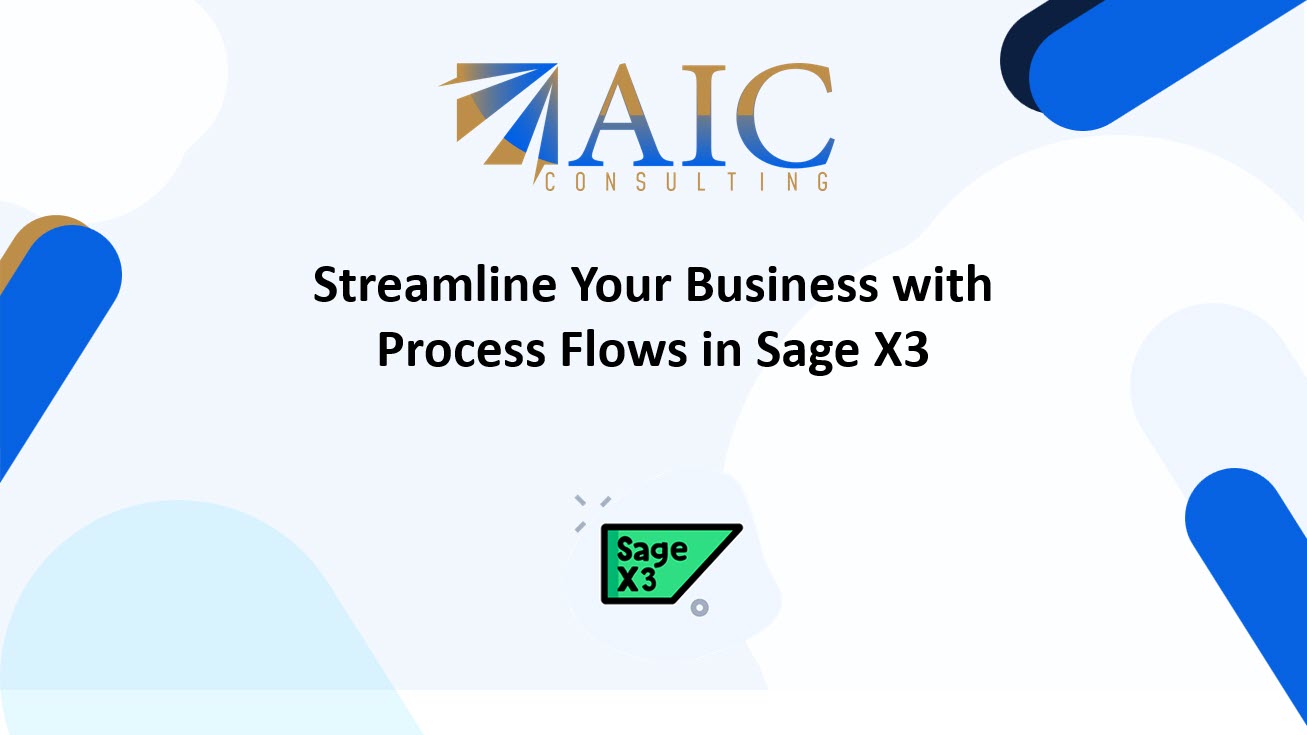 AIC
CONSULTING

Streamline Your Business with Process Flows in Sage X3

Sage
X3